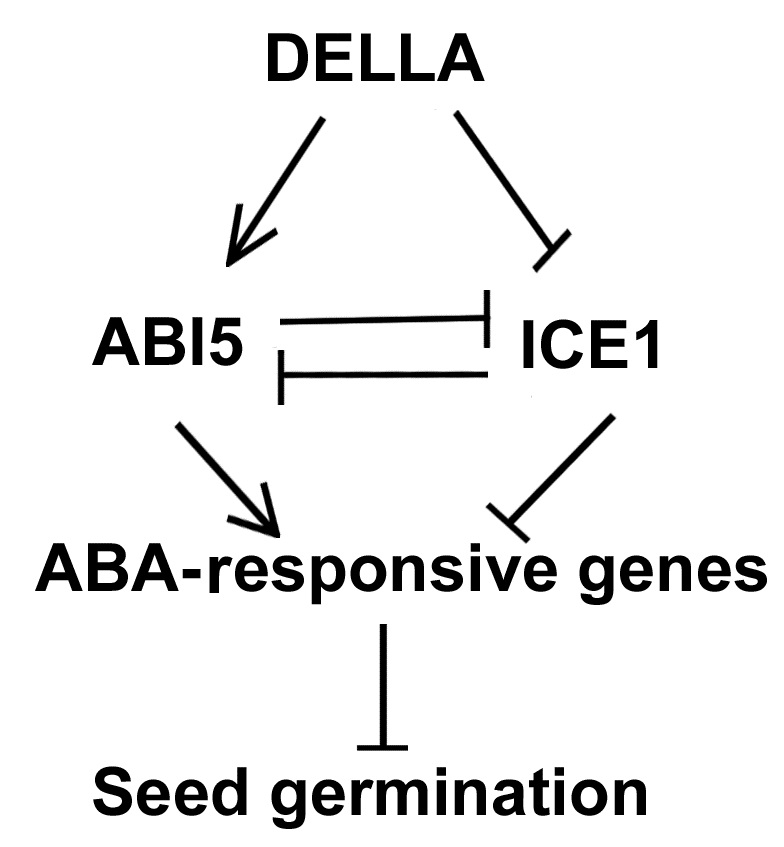 DELLA

ABI5

ICE1

ABA-responsive genes

Seed germination